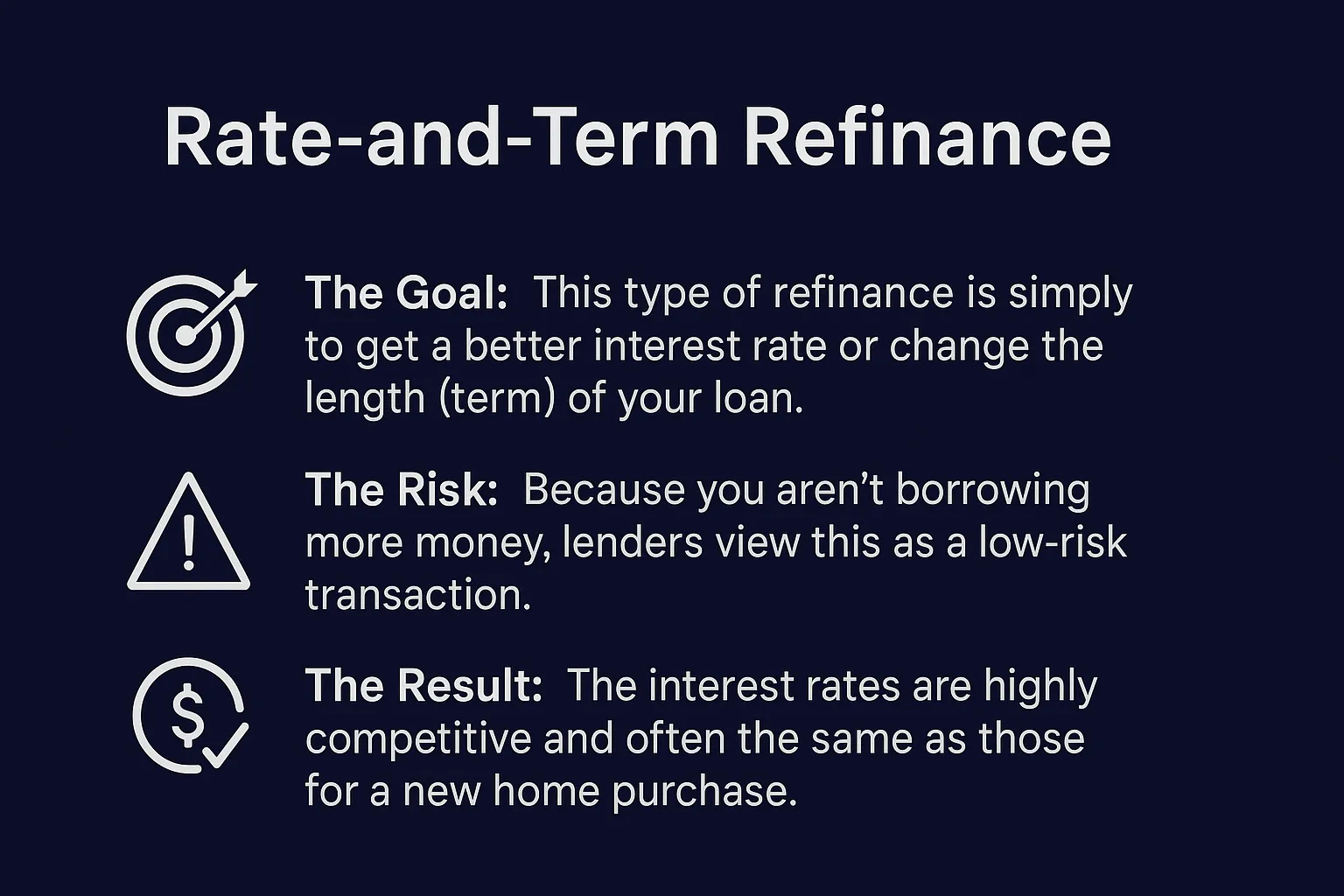 Rate-and-Term Refinance

The Goal: This type of refinance is simply to get a better interest rate or change the length (term) of your loan.

The Risk: Because you aren’t borrowing more money, lenders view this as a low-risk transaction.

The Result: The interest rates are highly competitive and often the same as those for a new home purchase.